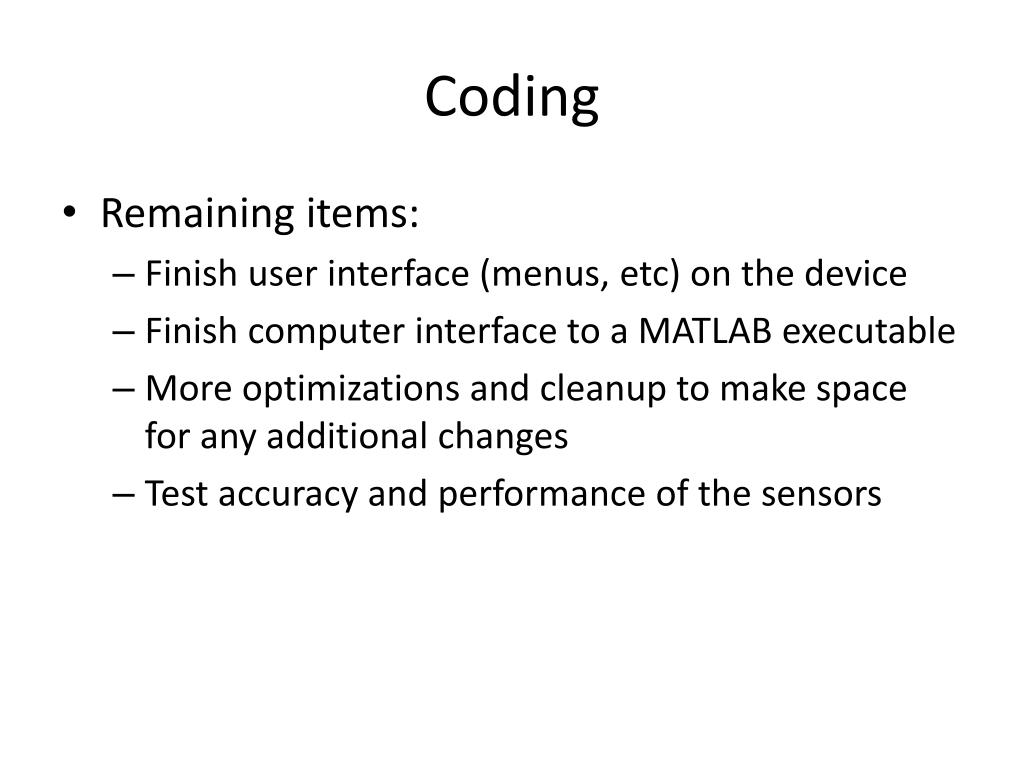 Coding

• Remaining items:
– Finish user interface (menus, etc) on the device
– Finish computer interface to a MATLAB executable
– More optimizations and cleanup to make space for any additional changes
– Test accuracy and performance of the sensors